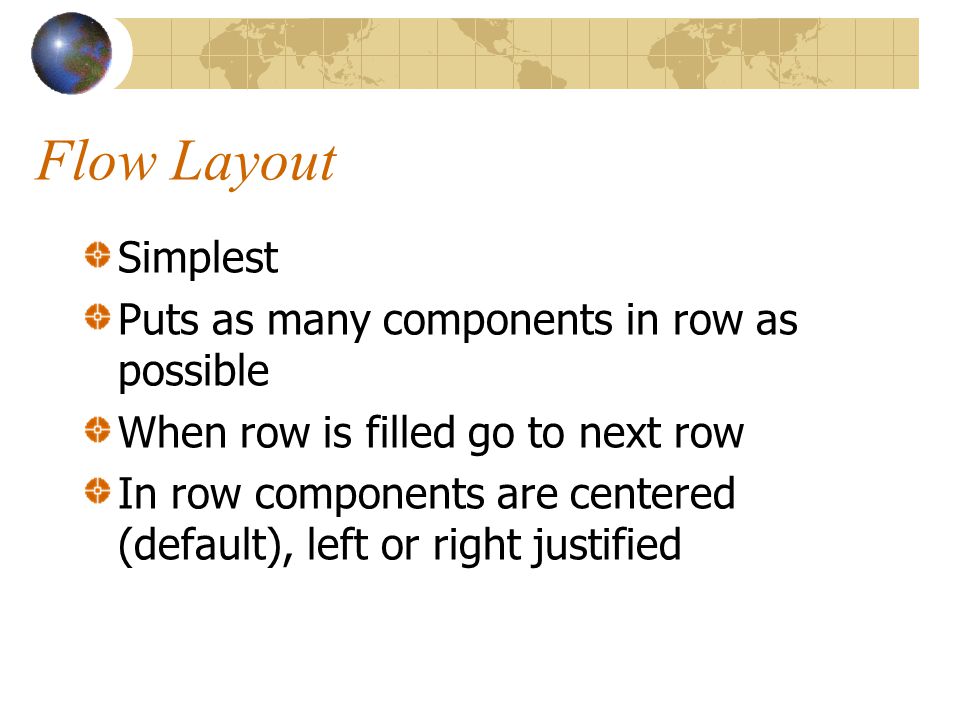 Flow Layout

Simplest

Puts as many components in row as possible

When row is filled go to next row

In row components are centered (default), left or right justified